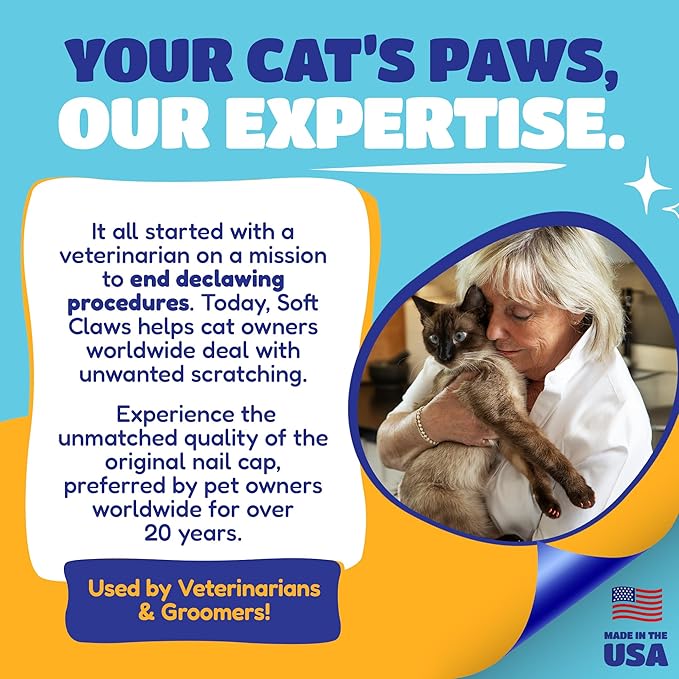 YOUR CAT'S PAWS, OUR EXPERTISE.

It all started with a veterinarian on a mission to end declawing procedures. Today, Soft Claws helps cat owners worldwide deal with unwanted scratching.

Experience the unmatched quality of the original nail cap, preferred by pet owners worldwide for over 20 years.

Used by Veterinarians & Groomers!

MADE IN THE USA